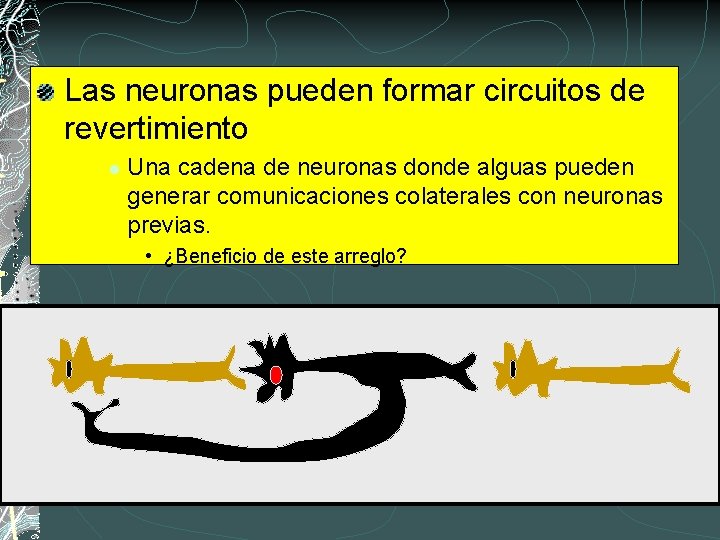 Las neuronas pueden formar circuitos de revertimiento

Una cadena de neuronas donde alguas pueden generar comunicaciones colaterales con neuronas previas.

• ¿Beneficio de este arreglo?